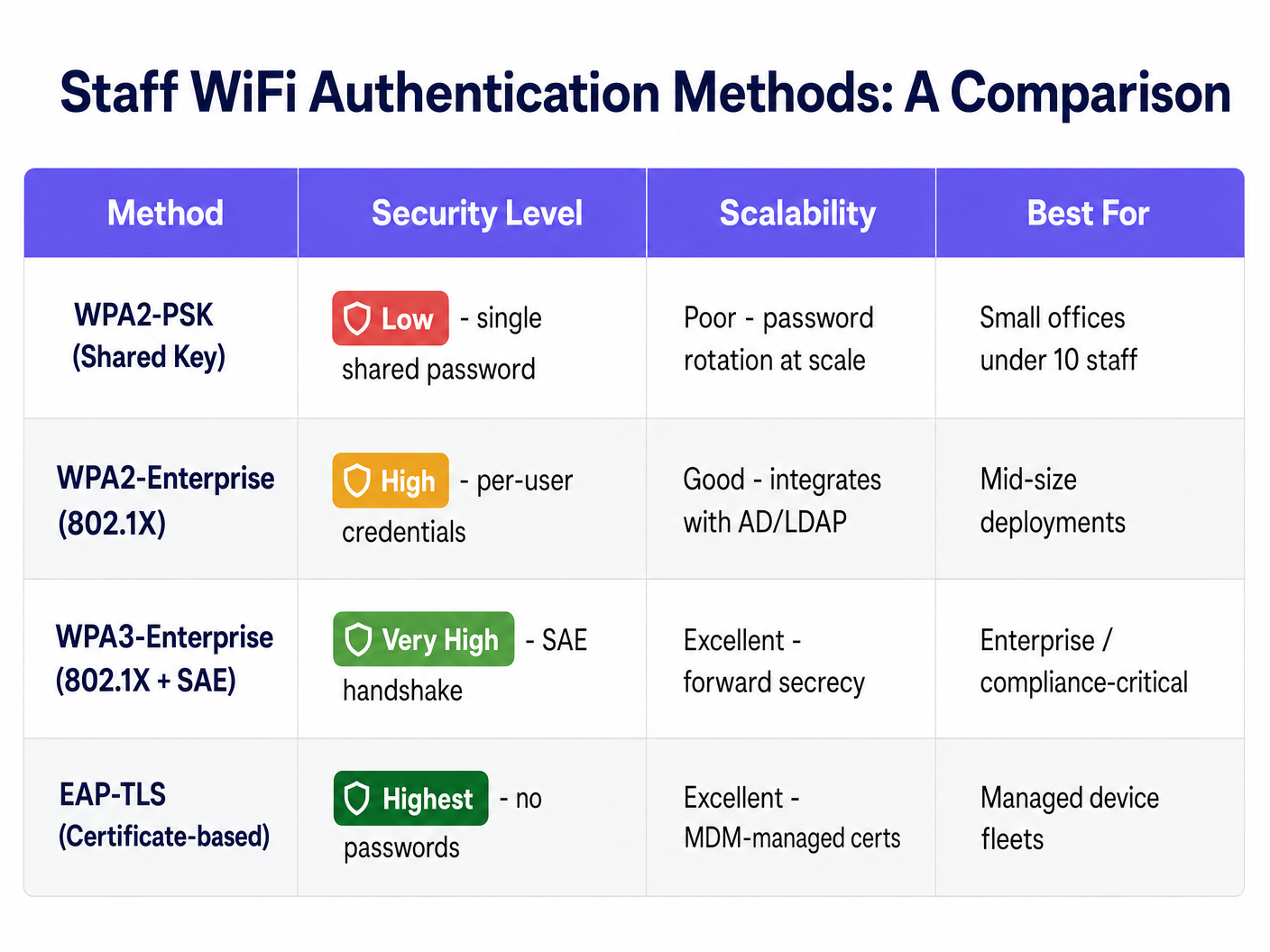 Staff WiFi Authentication Methods: A Comparison

| Method | Security Level | Scalability | Best For |
|---|---|---|---|
| WPA2-PSK (Shared Key) | Low - single shared password | Poor - password rotation at scale | Small offices under 10 staff |
| WPA2-Enterprise (802.1X) | High - per-user credentials | Good - integrates with AD/LDAP | Mid-size deployments |
| WPA3-Enterprise (802.1X + SAE) | Very High - SAE handshake | Excellent - forward secrecy | Enterprise / compliance-critical |
| EAP-TLS (Certificate-based) | Highest - no passwords | Excellent - MDM-managed certs | Managed device fleets |